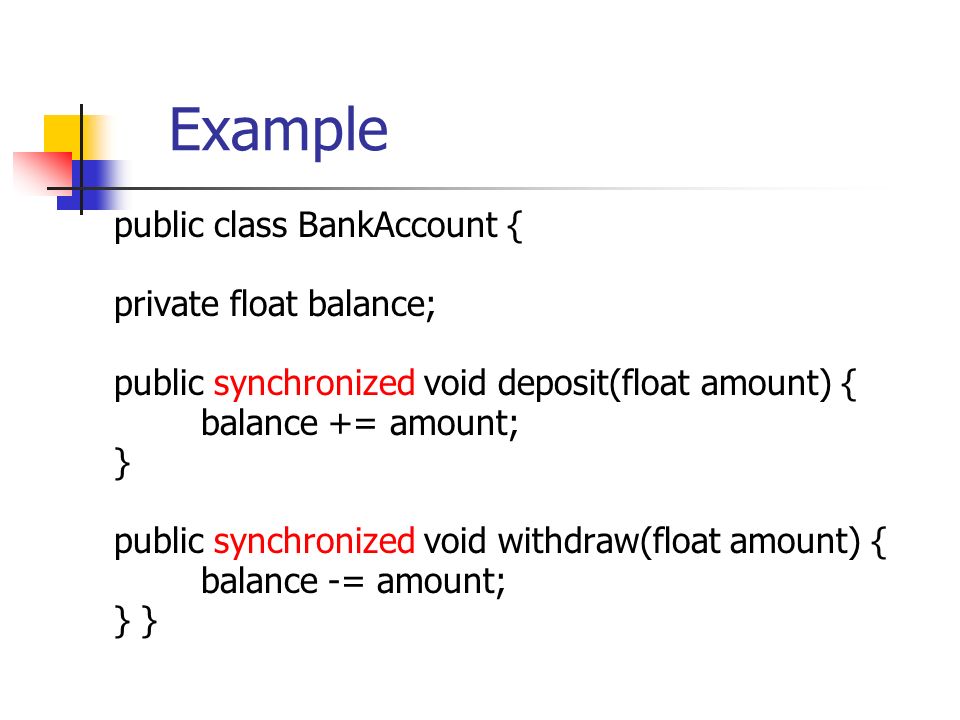 Example

public class BankAccount {

private float balance;

public synchronized void deposit(float amount) {
    balance += amount;
}

public synchronized void withdraw(float amount) {
    balance -= amount;
} }